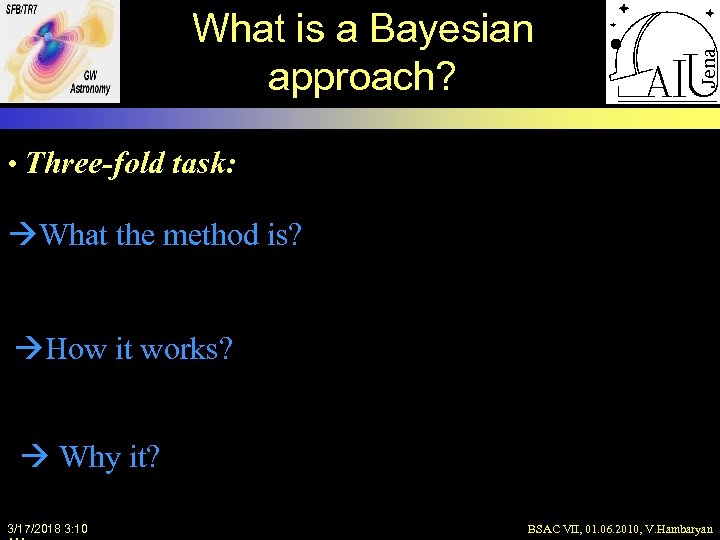 SFB/TR7

GW Astronomy

What is a Bayesian approach?

AIU Jena

• Three-fold task:

→What the method is?

→How it works?

→ Why it?

3/17/2018 3:10

BSAC VII, 01.06.2010, V.Hambaryan